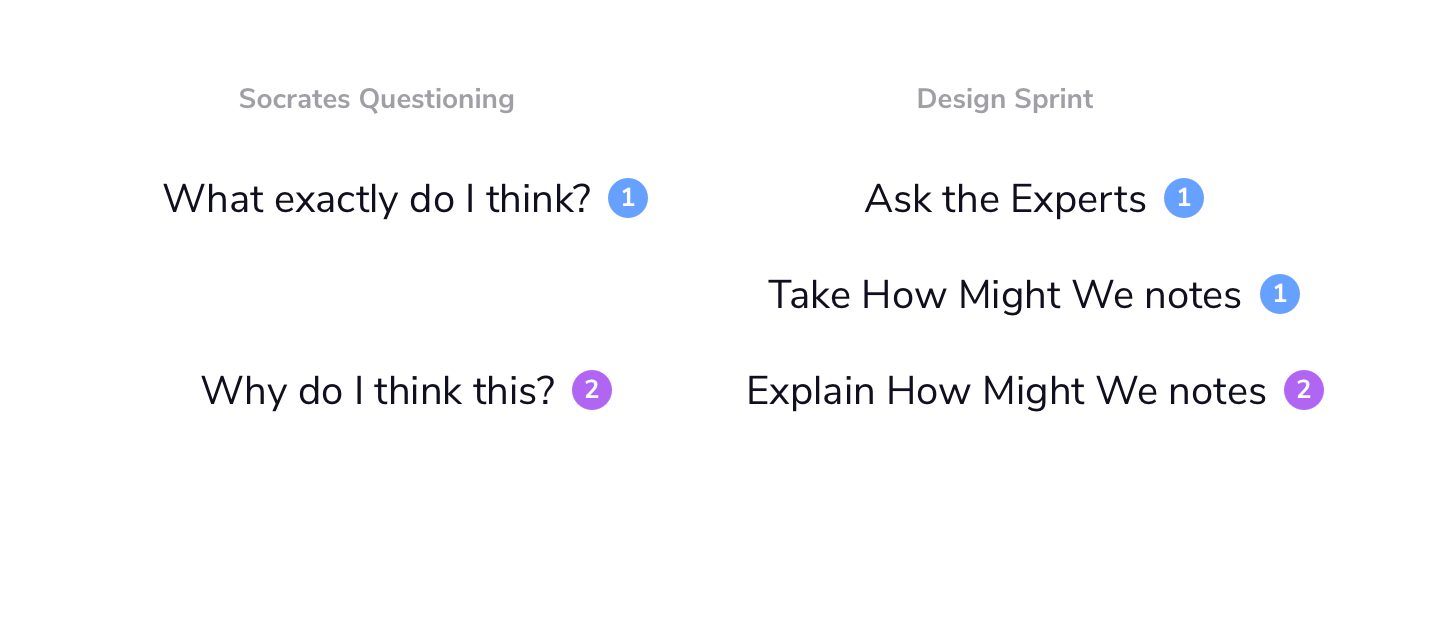 Socrates Questioning

What exactly do I think? 1

Why do I think this? 2

Design Sprint

Ask the Experts 1

Take How Might We notes 1

Explain How Might We notes 2